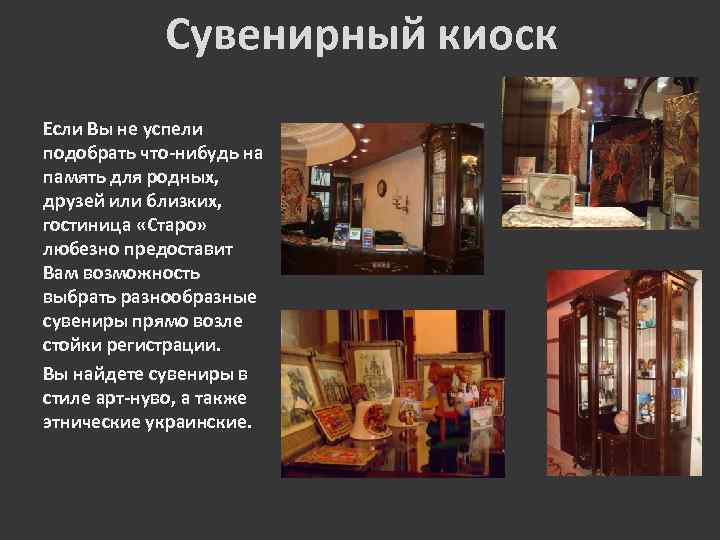 Сувенирный киоск

Если Вы не успели подобрать что-нибудь на память для родных, друзей или близких, гостиница «Старо» любезно предоставит Вам возможность выбрать разнообразные сувениры прямо возле стойки регистрации.

Вы найдете сувениры в стиле арт-нуво, а также этнические украинские.